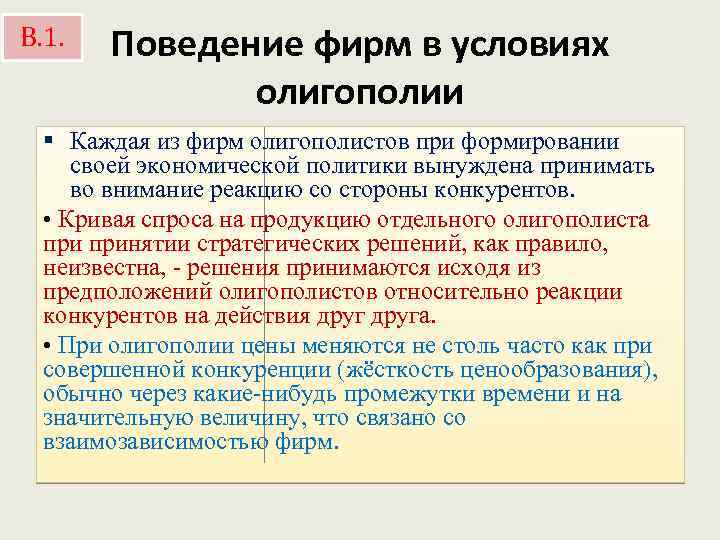 В.1.

Поведение фирм в условиях олигополии

▪ Каждая из фирм олигополистов при формировании своей экономической политики вынуждена принимать во внимание реакцию со стороны конкурентов.

• Кривая спроса на продукцию отдельного олигополиста при принятии стратегических решений, как правило, неизвестна, - решения принимаются исходя из предположений олигополистов относительно реакции конкурентов на действия друг друга.

• При олигополии цены меняются не столь часто как при совершенной конкуренции (жёсткость ценообразования), обычно через какие-нибудь промежутки времени и на значительную величину, что связано со взаимозависимостью фирм.